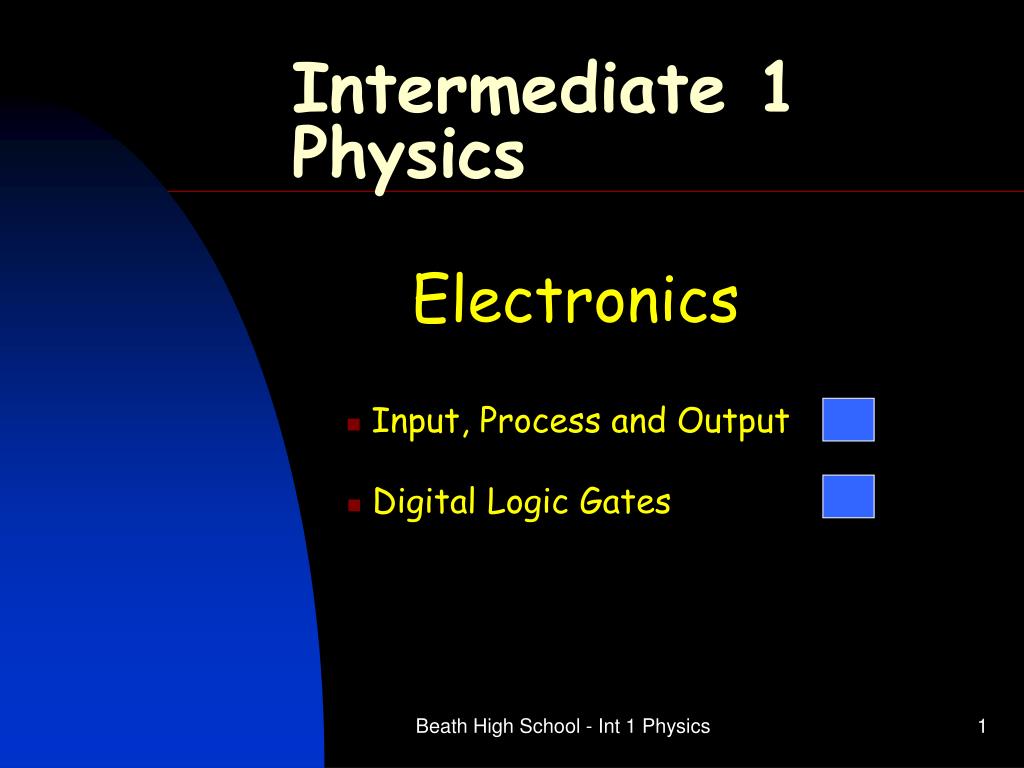 Intermediate 1 Physics

Electronics

Input, Process and Output

Digital Logic Gates

Beath High School - Int 1 Physics

1